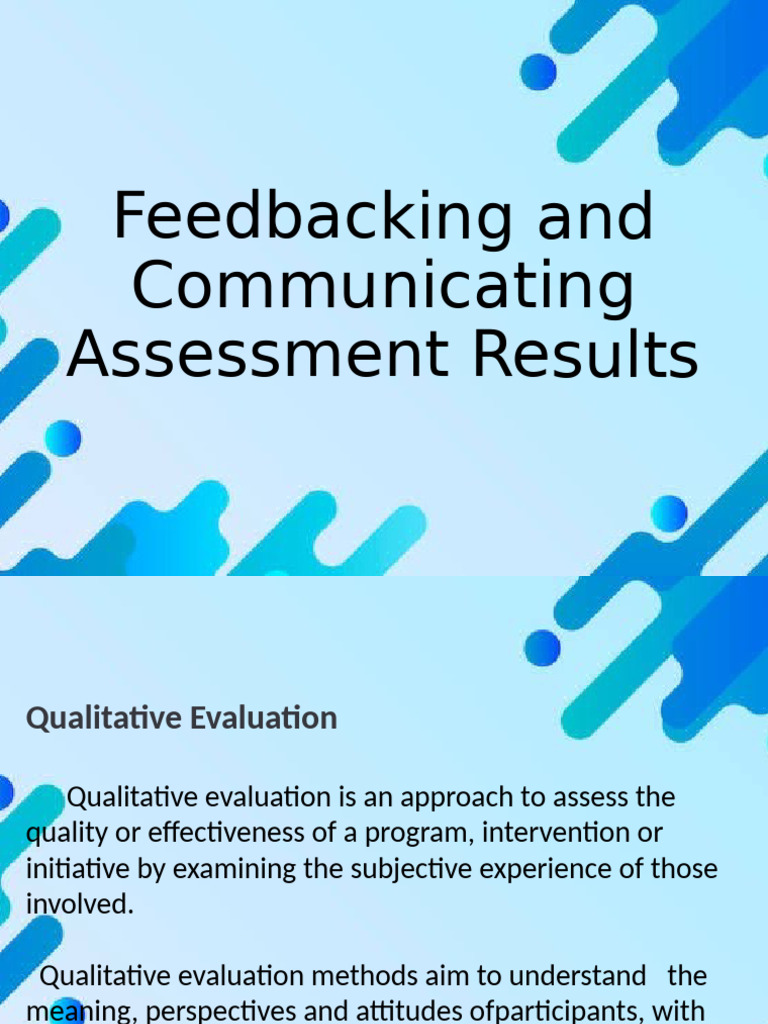 Feedbacking and Communicating Assessment Results

Qualitative Evaluation

Qualitative evaluation is an approach to assess the quality or effectiveness of a program, intervention or initiative by examining the subjective experience of those involved.

Qualitative evaluation methods aim to understand the meaning, perspectives and attitudes ofparticipants, with